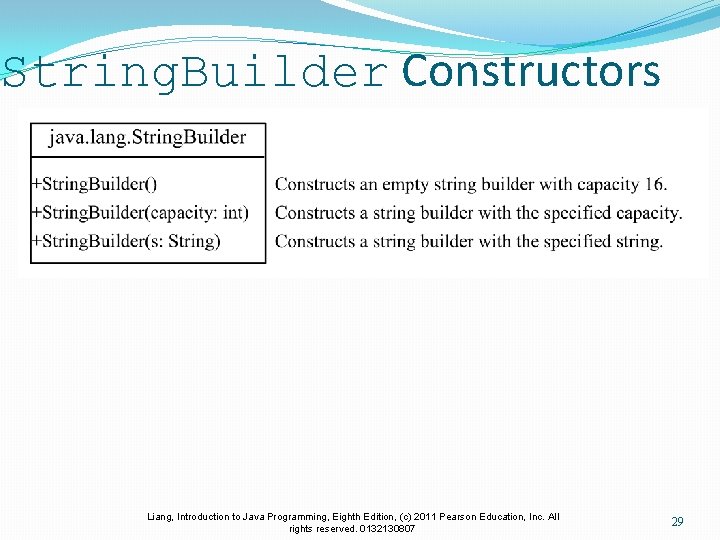 StringBuilder Constructors

java.lang.StringBuilder

+StringBuilder()
+StringBuilder(capacity: int)
+StringBuilder(s: String)

Constructs an empty string builder with capacity 16.
Constructs a string builder with the specified capacity.
Constructs a string builder with the specified string.

Liang, Introduction to Java Programming, Eighth Edition, (c) 2011 Pearson Education, Inc. All rights reserved. 0132130807

29